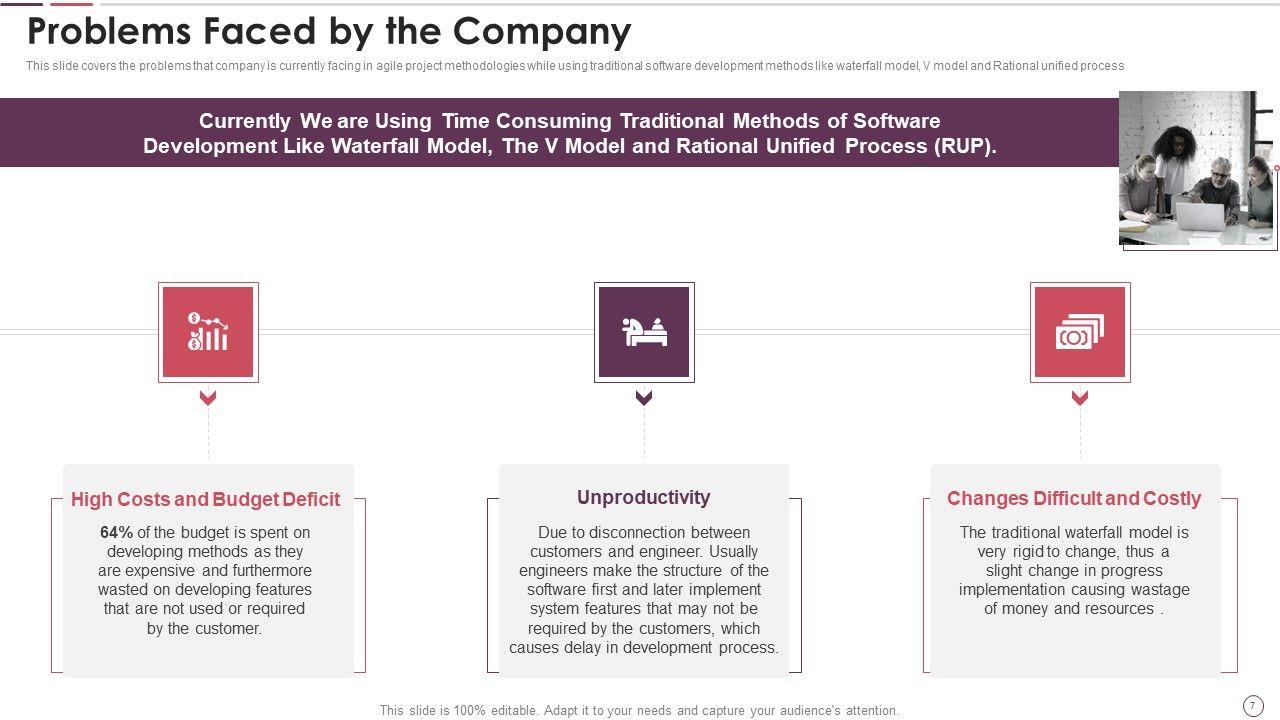 Problems Faced by the Company

This slide covers the problems that company is currently facing in agile project methodologies while using traditional software development methods like waterfall model, V model and Rational unified process

Currently We are Using Time Consuming Traditional Methods of Software Development Like Waterfall Model, The V Model and Rational Unified Process (RUP).

High Costs and Budget Deficit

64% of the budget is spent on developing methods as they are expensive and furthermore wasted on developing features that are not used or required by the customer.

Unproductivity

Due to disconnection between customers and engineer. Usually engineers make the structure of the software first and later implement system features that may not be required by the customers, which causes delay in development process.

Changes Difficult and Costly

The traditional waterfall model is very rigid to change, thus a slight change in progress implementation causing wastage of money and resources .

This slide is 100% editable. Adapt it to your needs and capture your audience's attention.

7